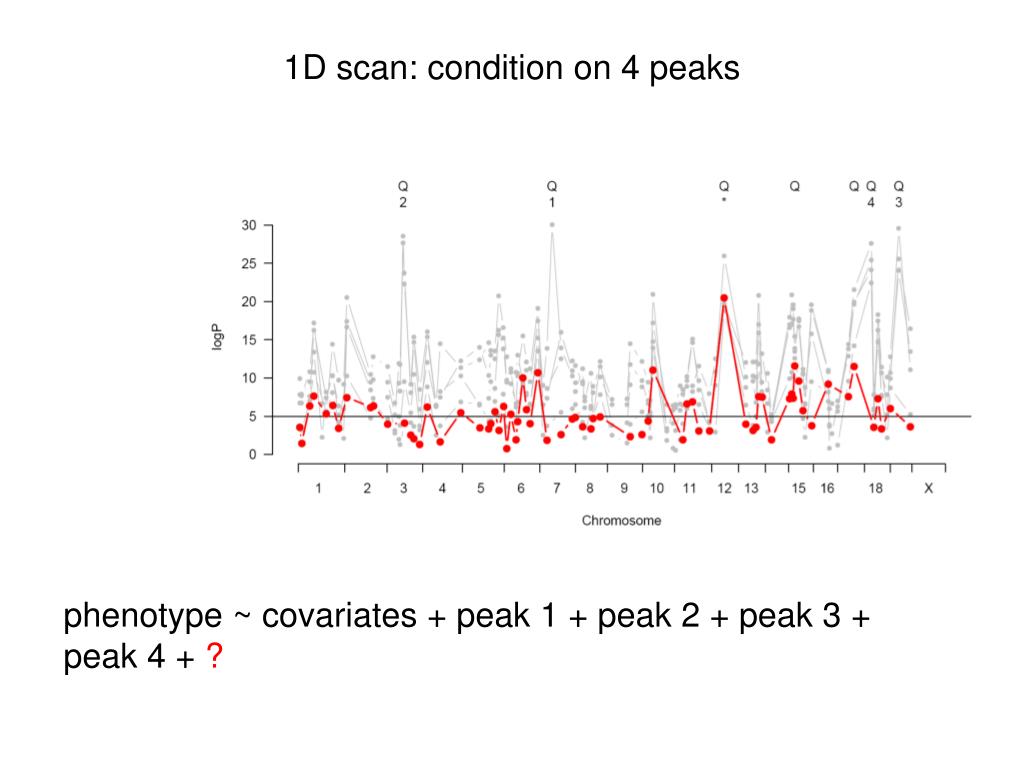 1D scan: condition on 4 peaks

Q 2  Q 1  Q *  Q  Q  Q 4  Q 3

30
25
20
15
10
5
0

logP

1  2  3  4  5  6  7  8  9  10  11  12  13  15  16  18  X

Chromosome

phenotype ~ covariates + peak 1 + peak 2 + peak 3 + peak 4 + ?